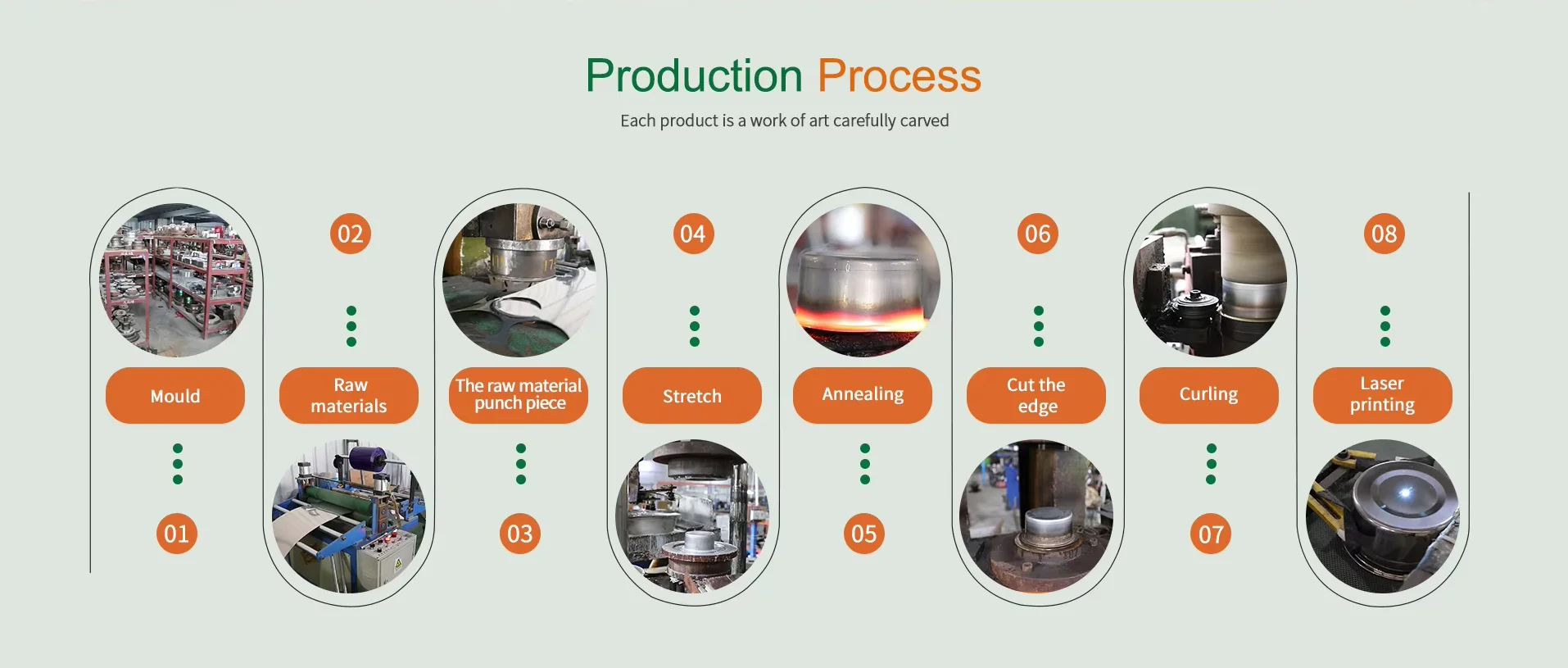 Production Process

Each product is a work of art carefully carved

Mould

01

02

Raw materials

The raw material punch piece

03

04

Stretch

Annealing

05

06

Cut the edge

Curling

07

08

Laser printing